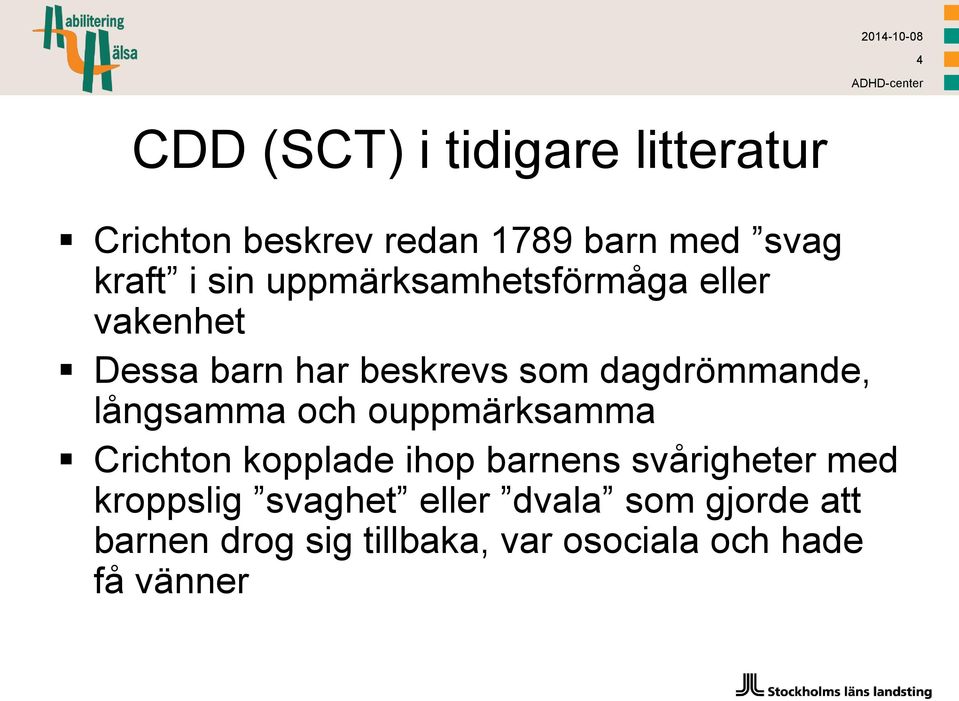 Habilitering Hälsa

2014-10-08
4
ADHD-center

CDD (SCT) i tidigare litteratur

▪ Crichton beskrev redan 1789 barn med ”svag kraft” i sin uppmärksamhetsförmåga eller vakenhet

▪ Dessa barn har beskrevs som dagdrömmande, långsamma och ouppmärksamma

▪ Crichton kopplade ihop barnens svårigheter med kroppslig ”svaghet” eller ”dvala” som gjorde att barnen drog sig tillbaka, var osociala och hade få vänner

Stockholms läns landsting